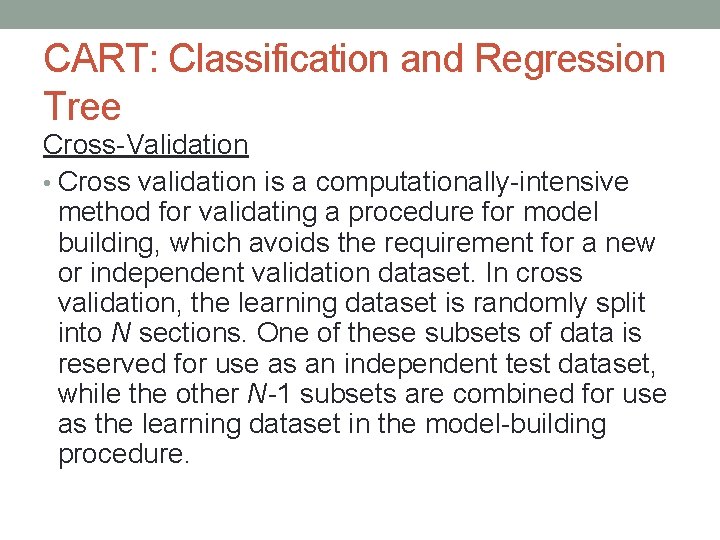 CART: Classification and Regression Tree

Cross-Validation

• Cross validation is a computationally-intensive method for validating a procedure for model building, which avoids the requirement for a new or independent validation dataset. In cross validation, the learning dataset is randomly split into $N$ sections. One of these subsets of data is reserved for use as an independent test dataset, while the other $N$-1 subsets are combined for use as the learning dataset in the model-building procedure.